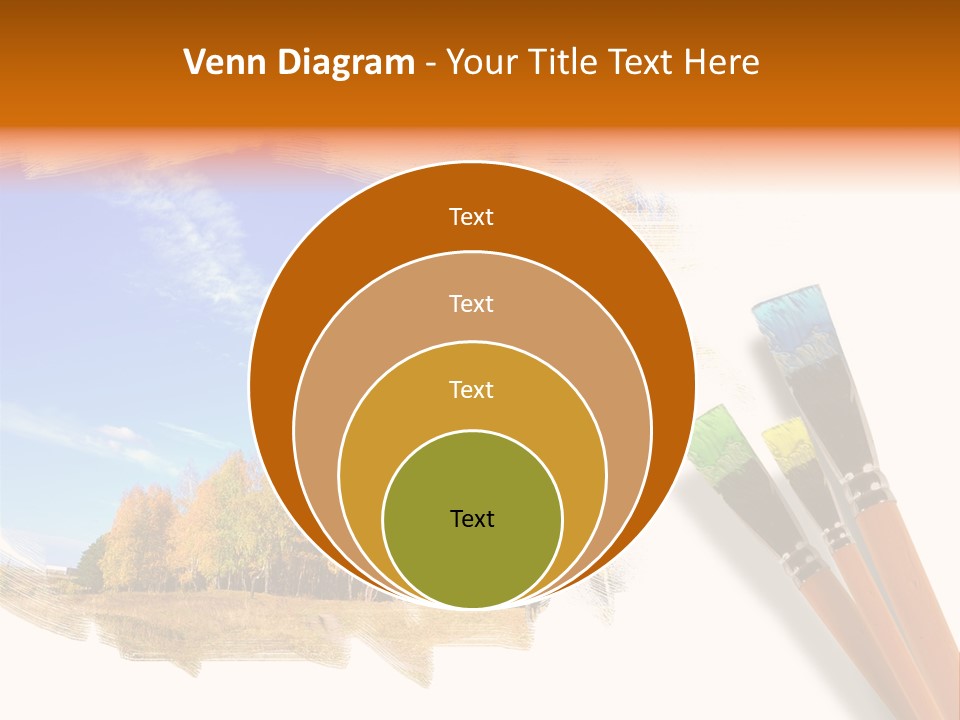 Venn Diagram - Your Title Text Here

Text

Text

Text

Text